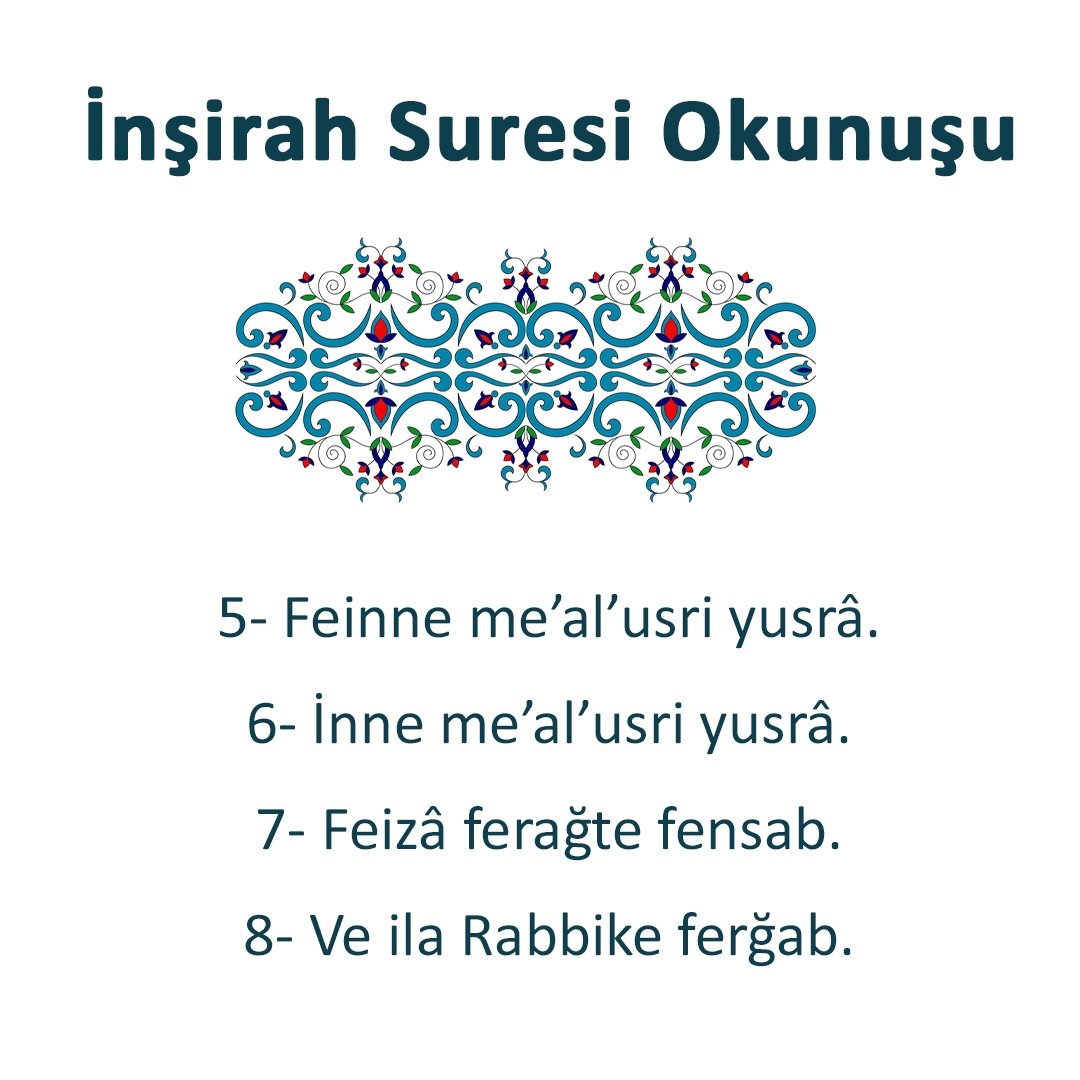 İnşirah Suresi Okunuşu

5- Feinne me’al’usri yusrâ.

6- İnne me’al’usri yusrâ.

7- Feizâ ferağte fensab.

8- Ve ila Rabbike ferğab.